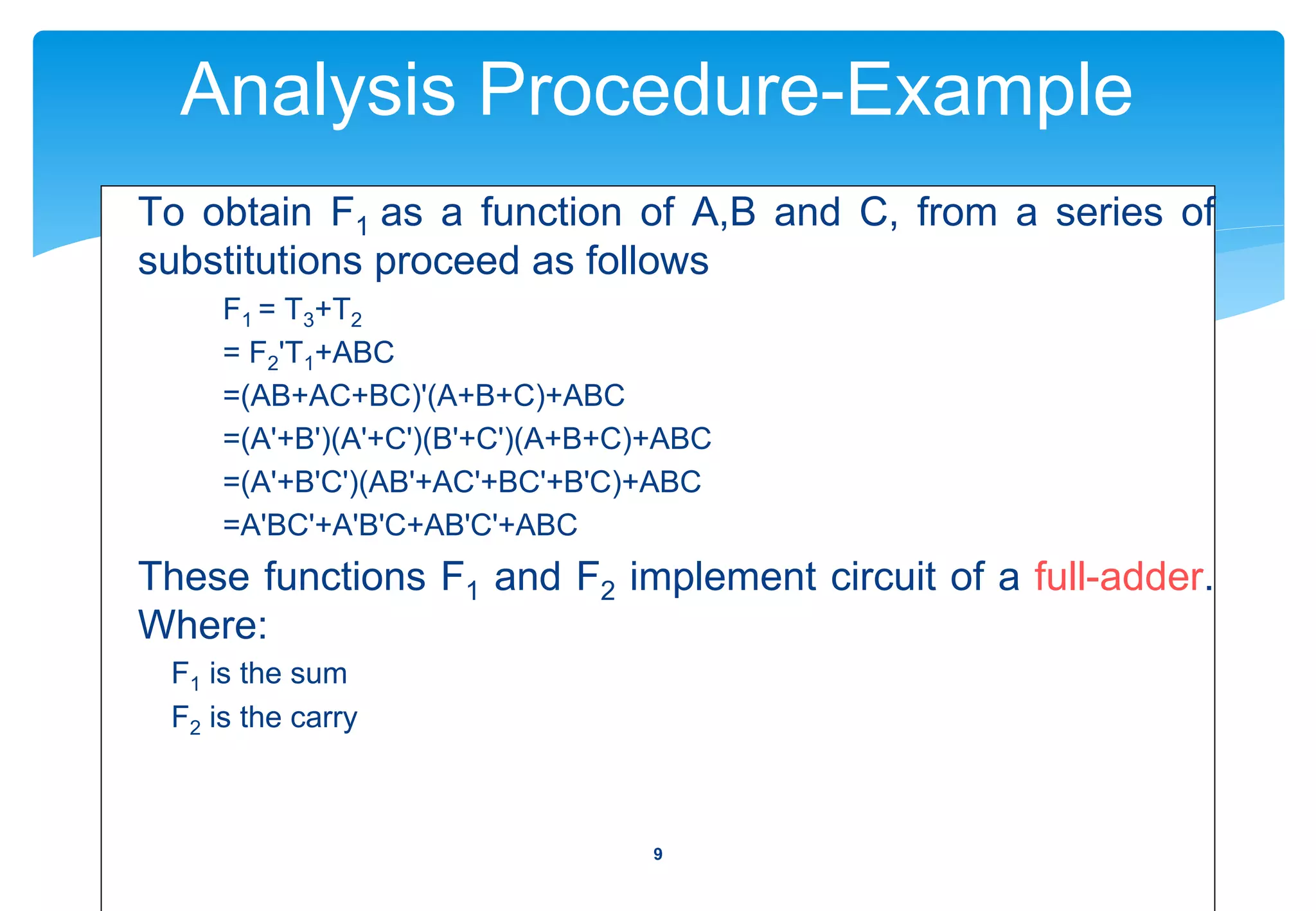 Analysis Procedure-Example

To obtain $F_1$ as a function of A,B and C, from a series of substitutions proceed as follows

$F_1 = T_3+T_2$

$= F_2'T_1+ABC$

$=(AB+AC+BC)'(A+B+C)+ABC$

$=(A'+B')(A'+C')(B'+C')(A+B+C)+ABC$

$=(A'+B'C')(AB'+AC'+BC'+B'C)+ABC$

$=A'BC'+A'B'C+AB'C'+ABC$

These functions $F_1$ and $F_2$ implement circuit of a full-adder. Where:

$F_1$ is the sum

$F_2$ is the carry

9